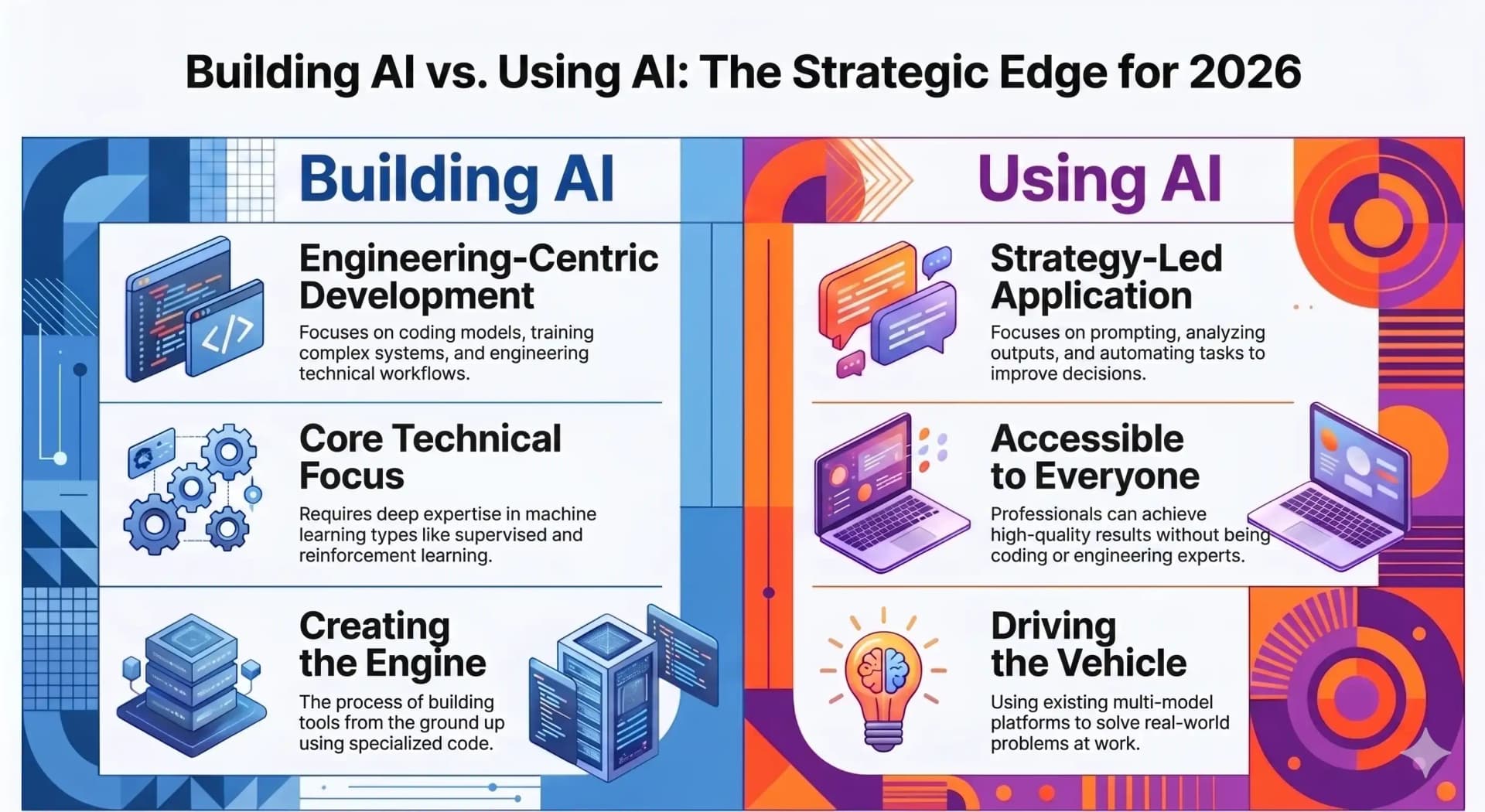 Building AI vs. Using AI: The Strategic Edge for 2026

Building AI

Engineering-Centric Development

Focuses on coding models, training complex systems, and engineering technical workflows.

Core Technical Focus

Requires deep expertise in machine learning types like supervised and reinforcement learning.

Creating the Engine

The process of building tools from the ground up using specialized code.

Using AI

Strategy-Led Application

Focuses on prompting, analyzing outputs, and automating tasks to improve decisions.

Accessible to Everyone

Professionals can achieve high-quality results without being coding or engineering experts.

Driving the Vehicle

Using existing multi-model platforms to solve real-world problems at work.